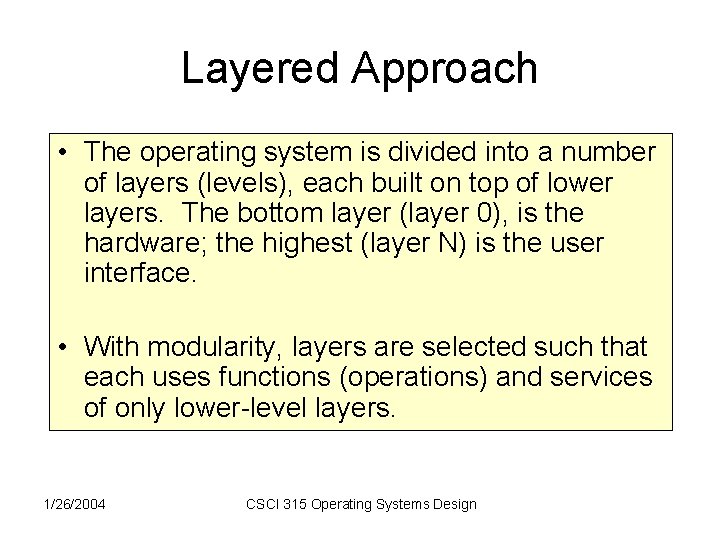 Layered Approach

• The operating system is divided into a number of layers (levels), each built on top of lower layers. The bottom layer (layer 0), is the hardware; the highest (layer N) is the user interface.

• With modularity, layers are selected such that each uses functions (operations) and services of only lower-level layers.

1/26/2004

CSCI 315 Operating Systems Design